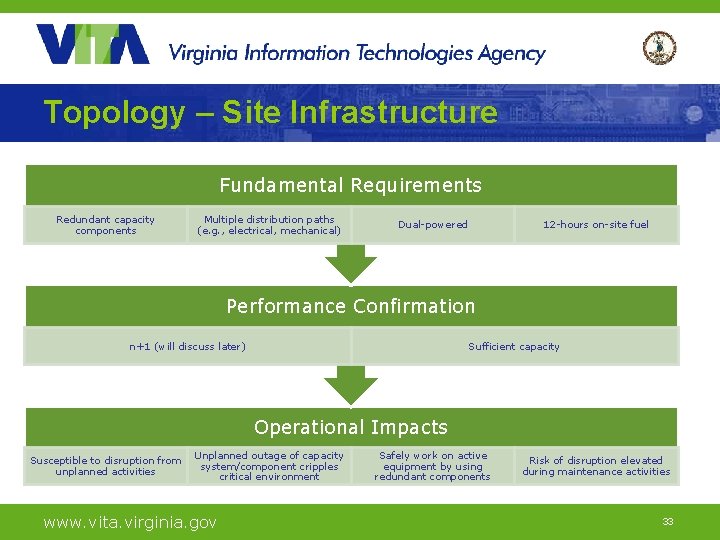 VITA Virginia Information Technologies Agency

Topology – Site Infrastructure

Fundamental Requirements

Redundant capacity components

Multiple distribution paths (e.g., electrical, mechanical)

Dual-powered

12-hours on-site fuel

Performance Confirmation

n+1 (will discuss later)

Sufficient capacity

Operational Impacts

Susceptible to disruption from unplanned activities

Unplanned outage of capacity system/component cripples critical environment

Safely work on active equipment by using redundant components

Risk of disruption elevated during maintenance activities

www.vita.virginia.gov

33